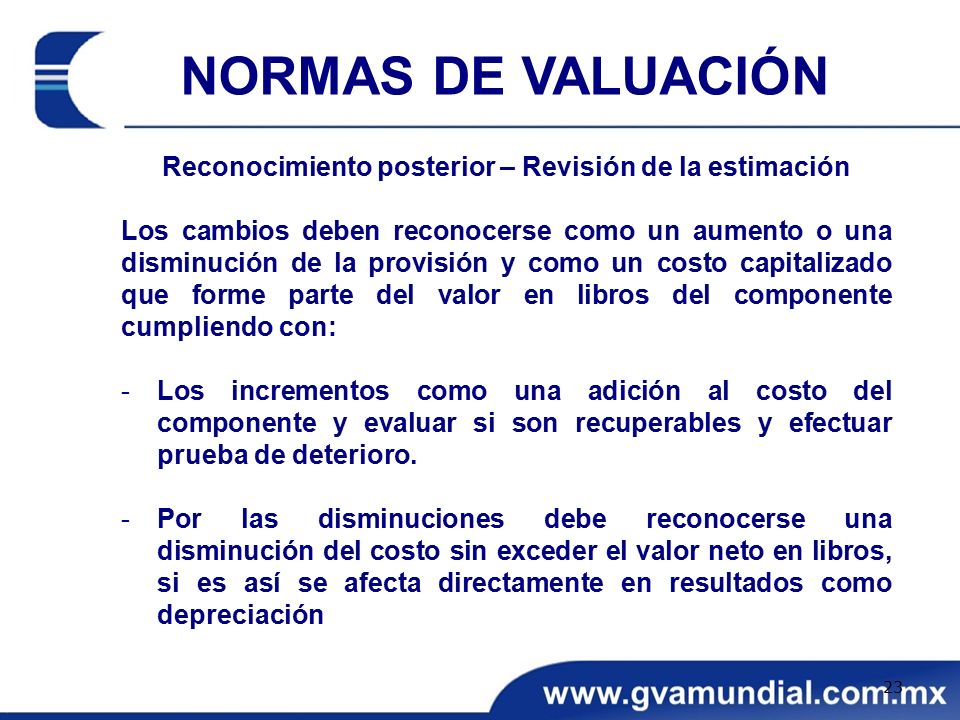 NORMAS DE VALUACIÓN

Reconocimiento posterior – Revisión de la estimación

Los cambios deben reconocerse como un aumento o una disminución de la provisión y como un costo capitalizado que forme parte del valor en libros del componente cumpliendo con:

- Los incrementos como una adición al costo del componente y evaluar si son recuperables y efectuar prueba de deterioro.

- Por las disminuciones debe reconocerse una disminución del costo sin exceder el valor neto en libros, si es así se afecta directamente en resultados como depreciación

23

www.gvamundial.com.mx